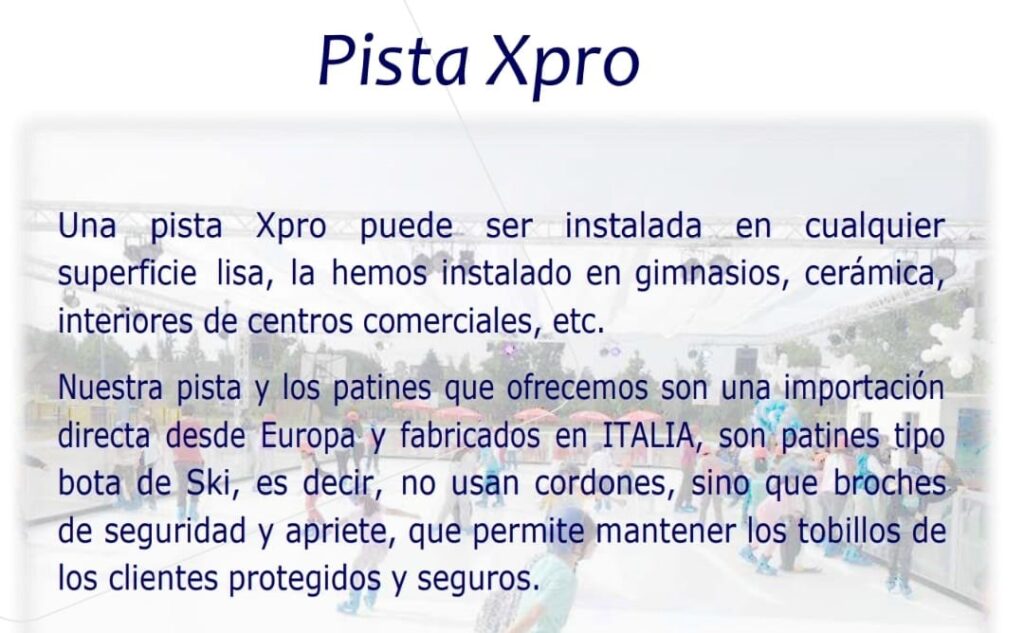 Pista Xpro

Una pista Xpro puede ser instalada en cualquier superficie lisa, la hemos instalado en gimnasios, cerámica, interiores de centros comerciales, etc.

Nuestra pista y los patines que ofrecemos son una importación directa desde Europa y fabricados en ITALIA, son patines tipo bota de Ski, es decir, no usan cordones, sino que broches de seguridad y apriete, que permite mantener los tobillos de los clientes protegidos y seguros.